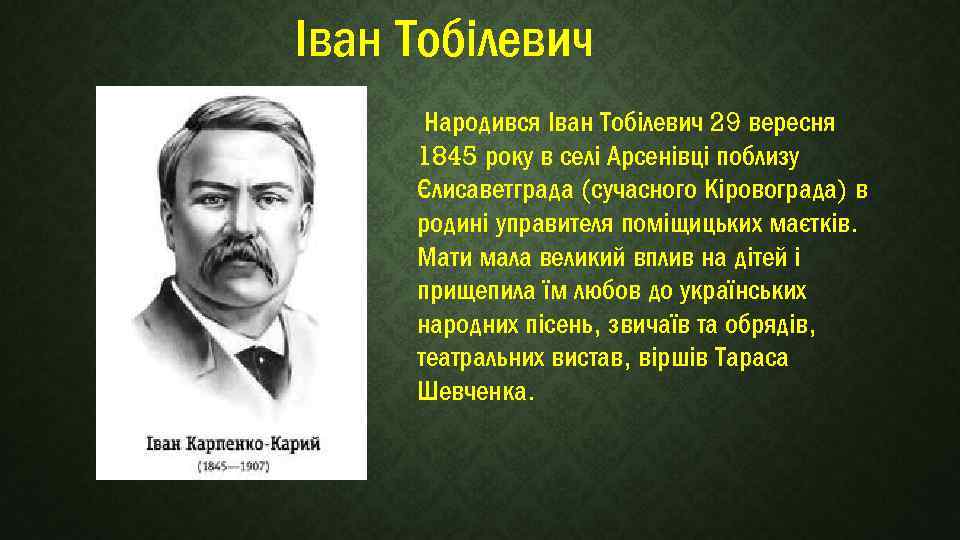 Іван Тобілевич

Іван Карпенко-Карий
(1845—1907)

Народився Іван Тобілевич 29 вересня 1845 року в селі Арсенівці поблизу Єлисаветграда (сучасного Кіровограда) в родині управителя поміщицьких маєтків. Мати мала великий вплив на дітей і прищепила їм любов до українських народних пісень, звичаїв та обрядів, театральних вистав, віршів Тараса Шевченка.